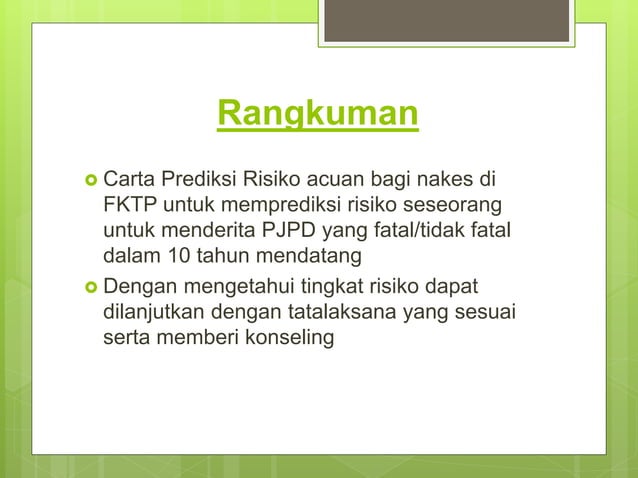 Rangkuman

Carta Prediksi Risiko acuan bagi nakes di FKTP untuk memprediksi risiko seseorang untuk menderita PJPD yang fatal/tidak fatal dalam 10 tahun mendatang

Dengan mengetahui tingkat risiko dapat dilanjutkan dengan tatalaksana yang sesuai serta memberi konseling